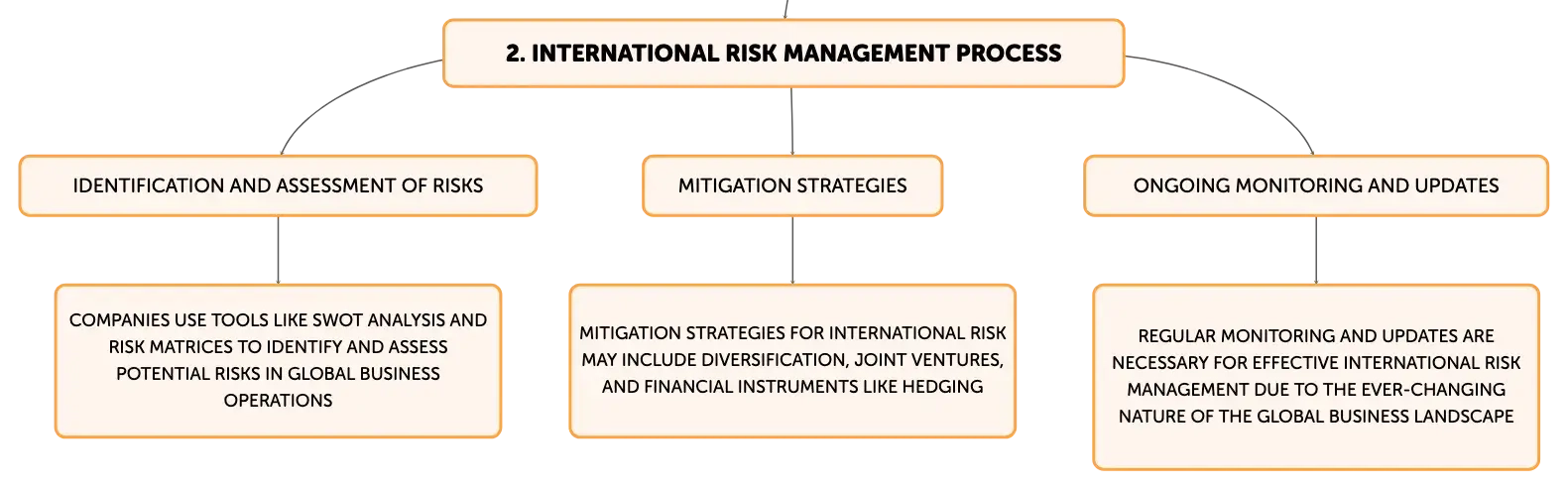 2. INTERNATIONAL RISK MANAGEMENT PROCESS

IDENTIFICATION AND ASSESSMENT OF RISKS

COMPANIES USE TOOLS LIKE SWOT ANALYSIS AND RISK MATRICES TO IDENTIFY AND ASSESS POTENTIAL RISKS IN GLOBAL BUSINESS OPERATIONS

MITIGATION STRATEGIES

MITIGATION STRATEGIES FOR INTERNATIONAL RISK MAY INCLUDE DIVERSIFICATION, JOINT VENTURES, AND FINANCIAL INSTRUMENTS LIKE HEDGING

ONGOING MONITORING AND UPDATES

REGULAR MONITORING AND UPDATES ARE NECESSARY FOR EFFECTIVE INTERNATIONAL RISK MANAGEMENT DUE TO THE EVER-CHANGING NATURE OF THE GLOBAL BUSINESS LANDSCAPE